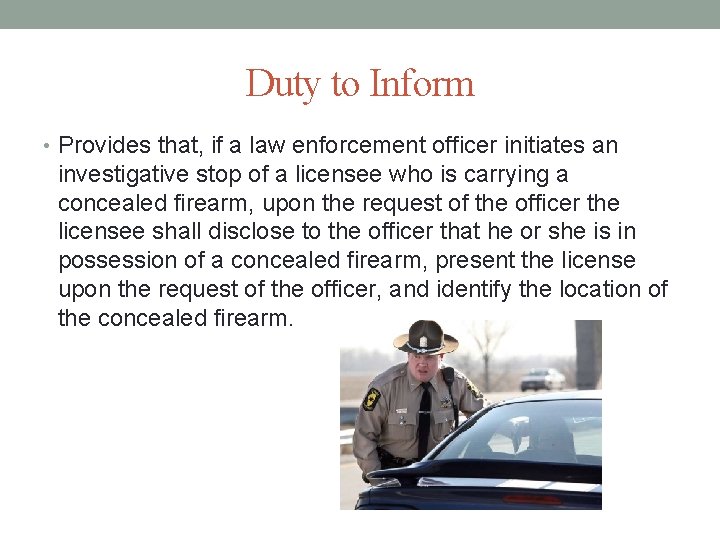 Duty to Inform

• Provides that, if a law enforcement officer initiates an investigative stop of a licensee who is carrying a concealed firearm, upon the request of the officer the licensee shall disclose to the officer that he or she is in possession of a concealed firearm, present the license upon the request of the officer, and identify the location of the concealed firearm.